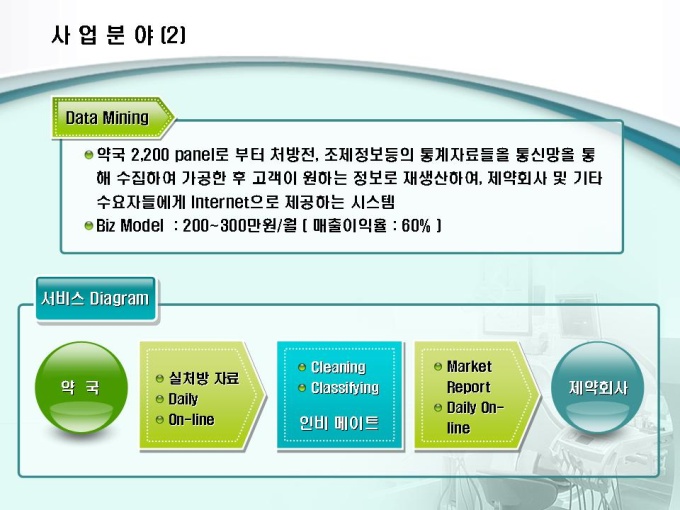 사 업 분 야 (2)

Data Mining

약국 2,200 panel로 부터 처방전, 조제정보등의 통계자료들을 통신망을 통해 수집하여 가공한 후 고객이 원하는 정보로 재생산하여, 제약회사 및 기타 수요자들에게 Internet으로 제공하는 시스템

Biz Model : 200~300만원/월 ( 매출이익율 : 60% )

서비스 Diagram

약 국

실처방 자료
Daily
On-line

Cleaning
Classifying
인비 메이트

Market Report
Daily On-line

제약회사